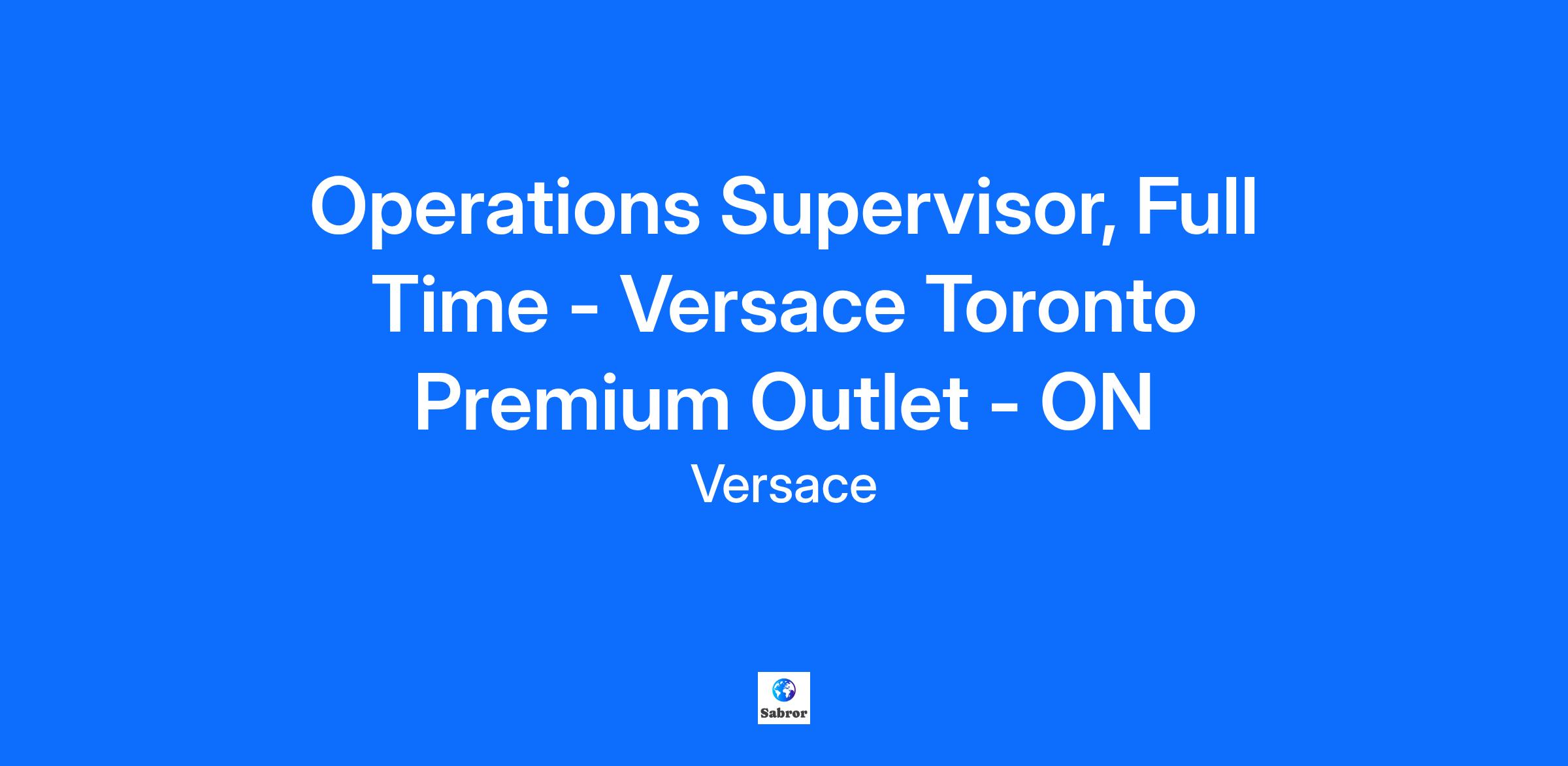 Operations Supervisor, Full Time - Versace Toronto Premium Outlet - ON

Versace

Sabror